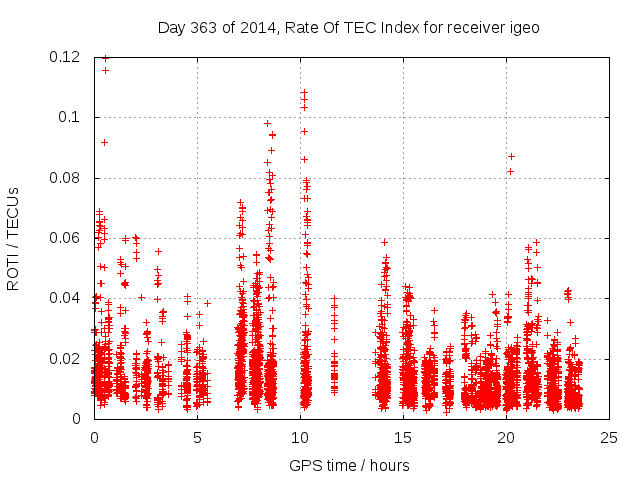 Day 363 of 2014, Rate Of TEC Index for receiver igeo

ROTI / TECUs

0.12
0.1
0.08
0.06
0.04
0.02
0

0
5
10
15
20
25

GPS time / hours